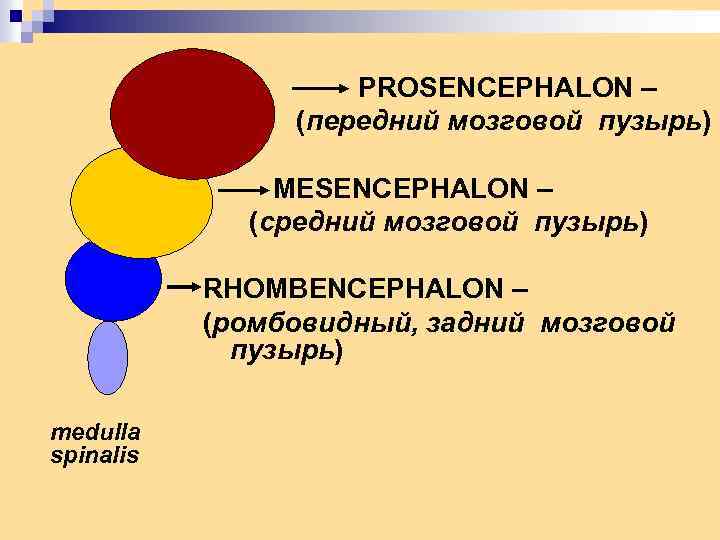 PROSENCEPHALON –
(передний мозговой пузырь)

MESENCEPHALON –
(средний мозговой пузырь)

RHOMBENCEPHALON –
(ромбовидный, задний мозговой пузырь)

medulla spinalis